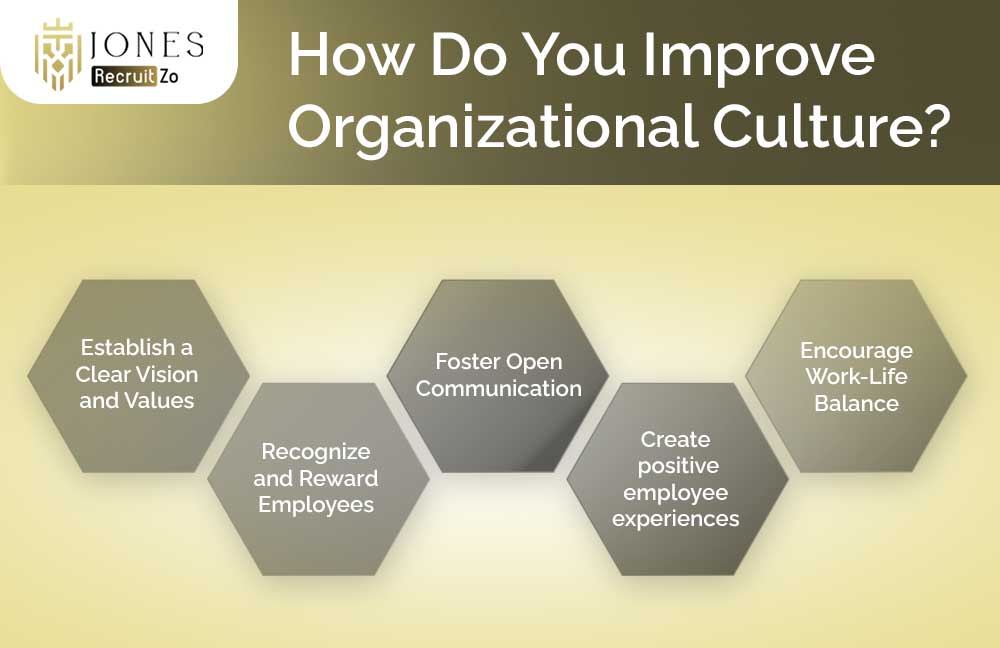 JONES
Recruit Zo

How Do You Improve Organizational Culture?

Establish a Clear Vision and Values

Recognize and Reward Employees

Foster Open Communication

Create positive employee experiences

Encourage Work-Life Balance